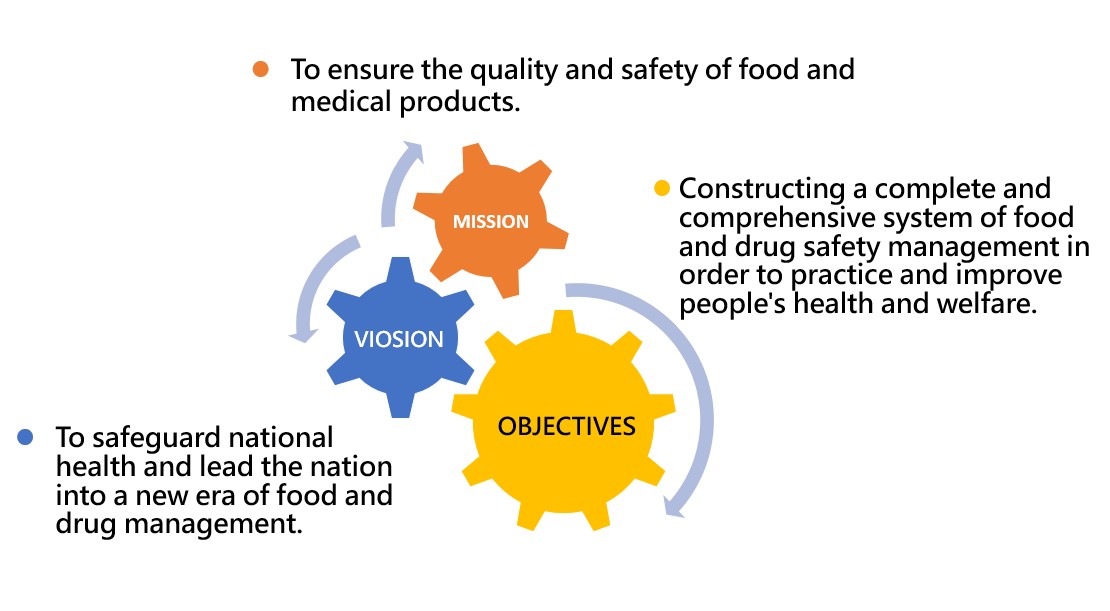 To ensure the quality and safety of food and medical products.

MISSION

Constructing a complete and comprehensive system of food and drug safety management in order to practice and improve people's health and welfare.

VIOSION

OBJECTIVES

To safeguard national health and lead the nation into a new era of food and drug management.